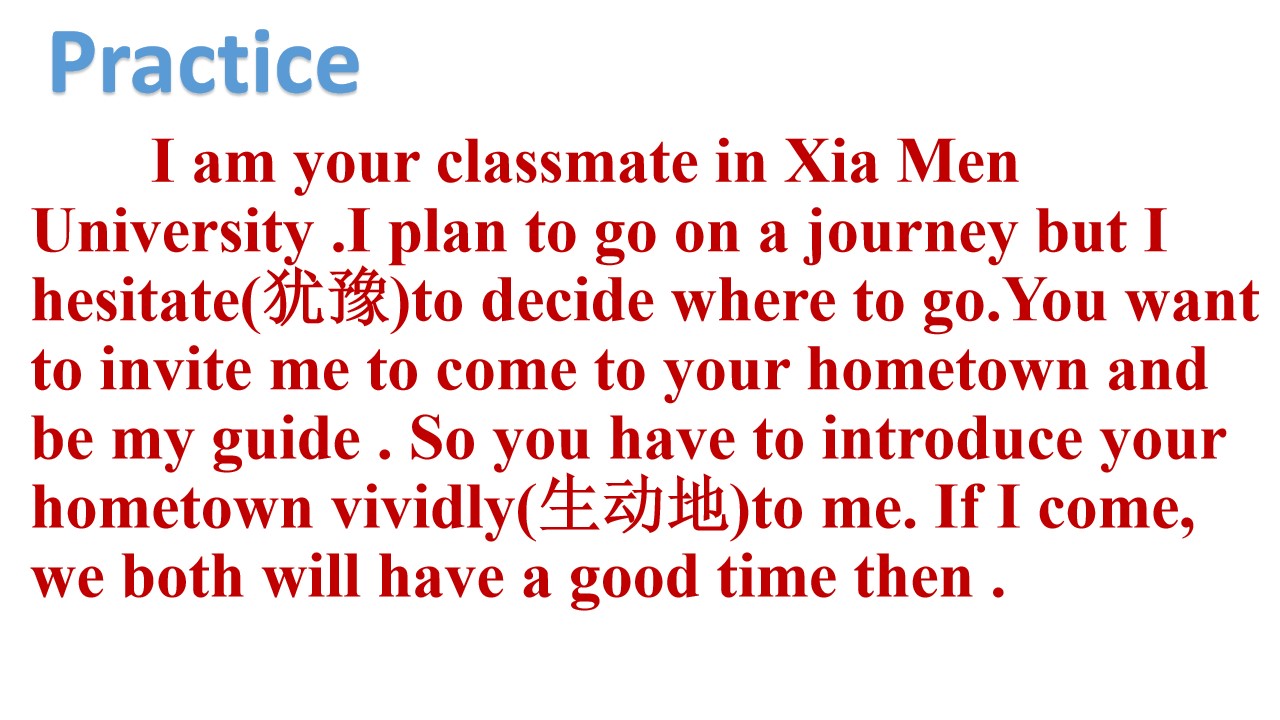 Practice

I am your classmate in Xia Men University .I plan to go on a journey but I hesitate(犹豫)to decide where to go.You want to invite me to come to your hometown and be my guide . So you have to introduce your hometown vividly(生动地)to me. If I come, we both will have a good time then .